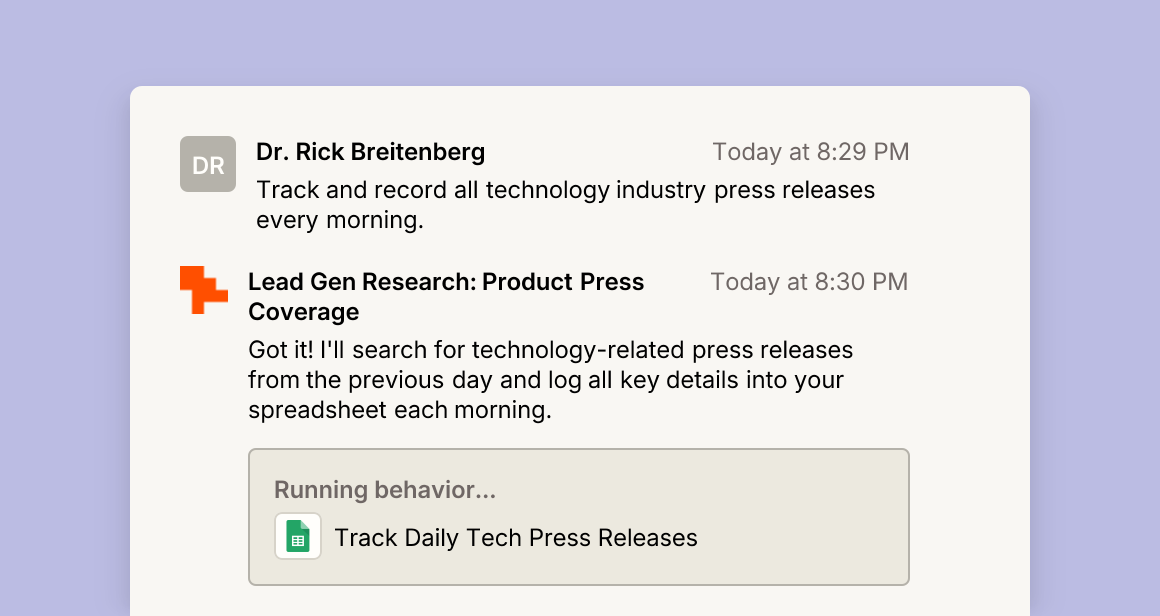 DR

Dr. Rick Breitenberg

Today at 8:29 PM

Track and record all technology industry press releases every morning.

Lead Gen Research: Product Press Coverage

Today at 8:30 PM

Got it! I'll search for technology-related press releases from the previous day and log all key details into your spreadsheet each morning.

Running behavior...

Track Daily Tech Press Releases